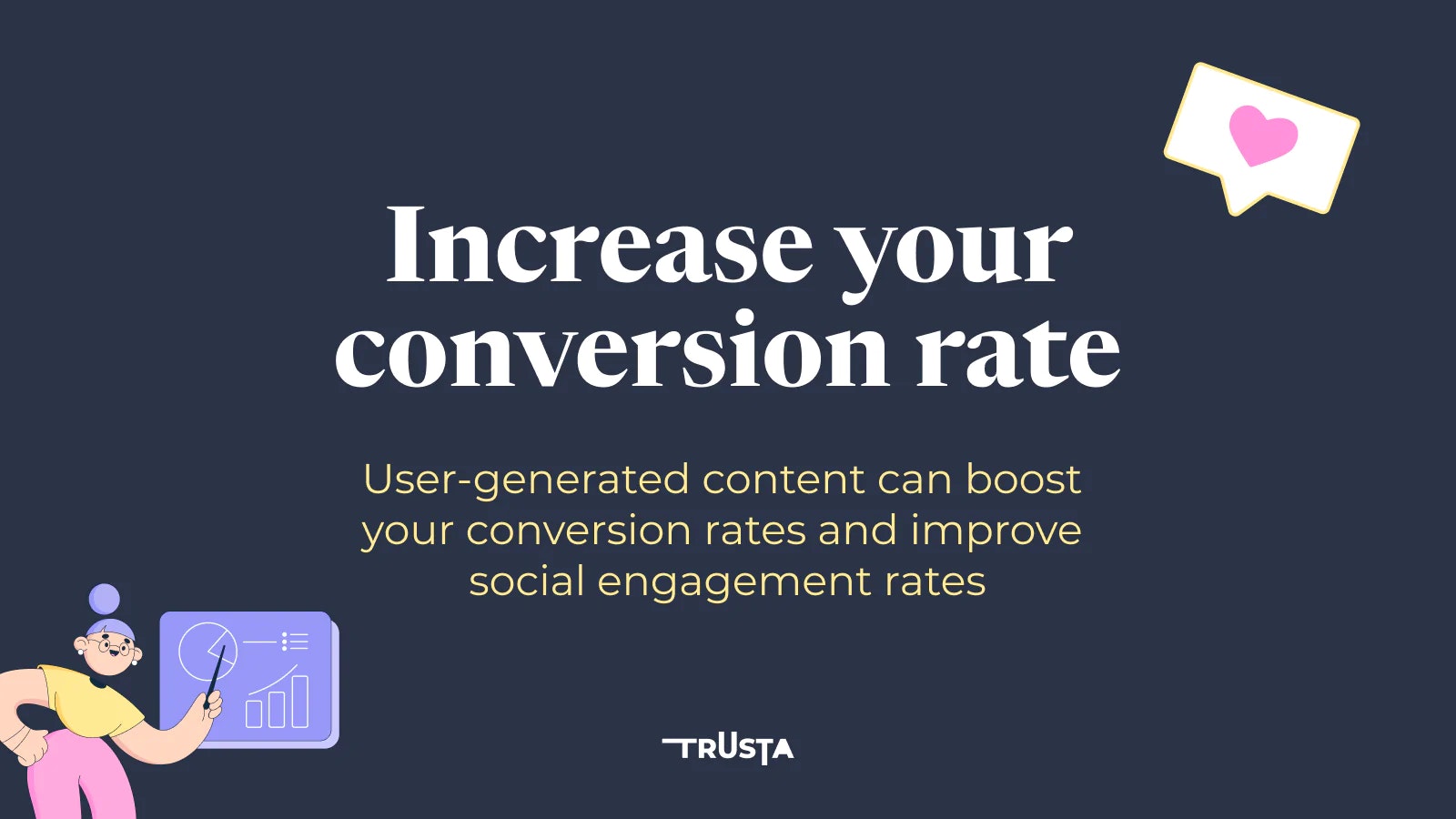 Increase your conversion rate

User-generated content can boost your conversion rates and improve social engagement rates

TRUSTA